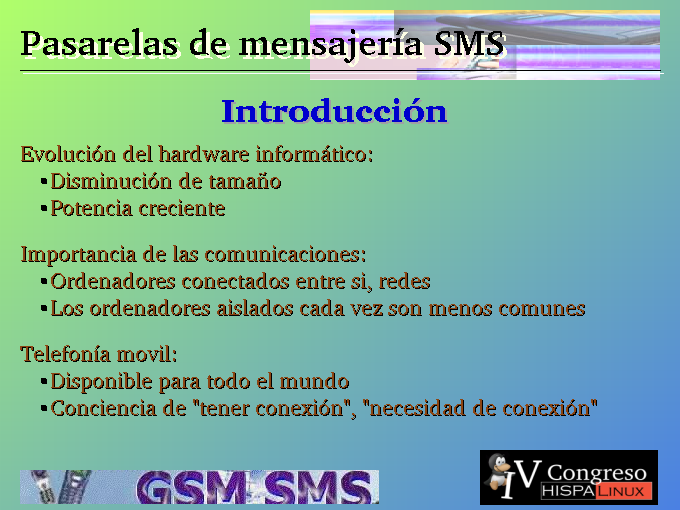 Pasarelas de mensajería SMS

Introducción

Evolución del hardware informático:
▪Disminución de tamaño
▪Potencia creciente

Importancia de las comunicaciones:
▪Ordenadores conectados entre si, redes
▪Los ordenadores aislados cada vez son menos comunes

Telefonía movil:
▪Disponible para todo el mundo
▪Conciencia de "tener conexión", "necesidad de conexión"

GSM SMS

IV Congreso HISPALINUX